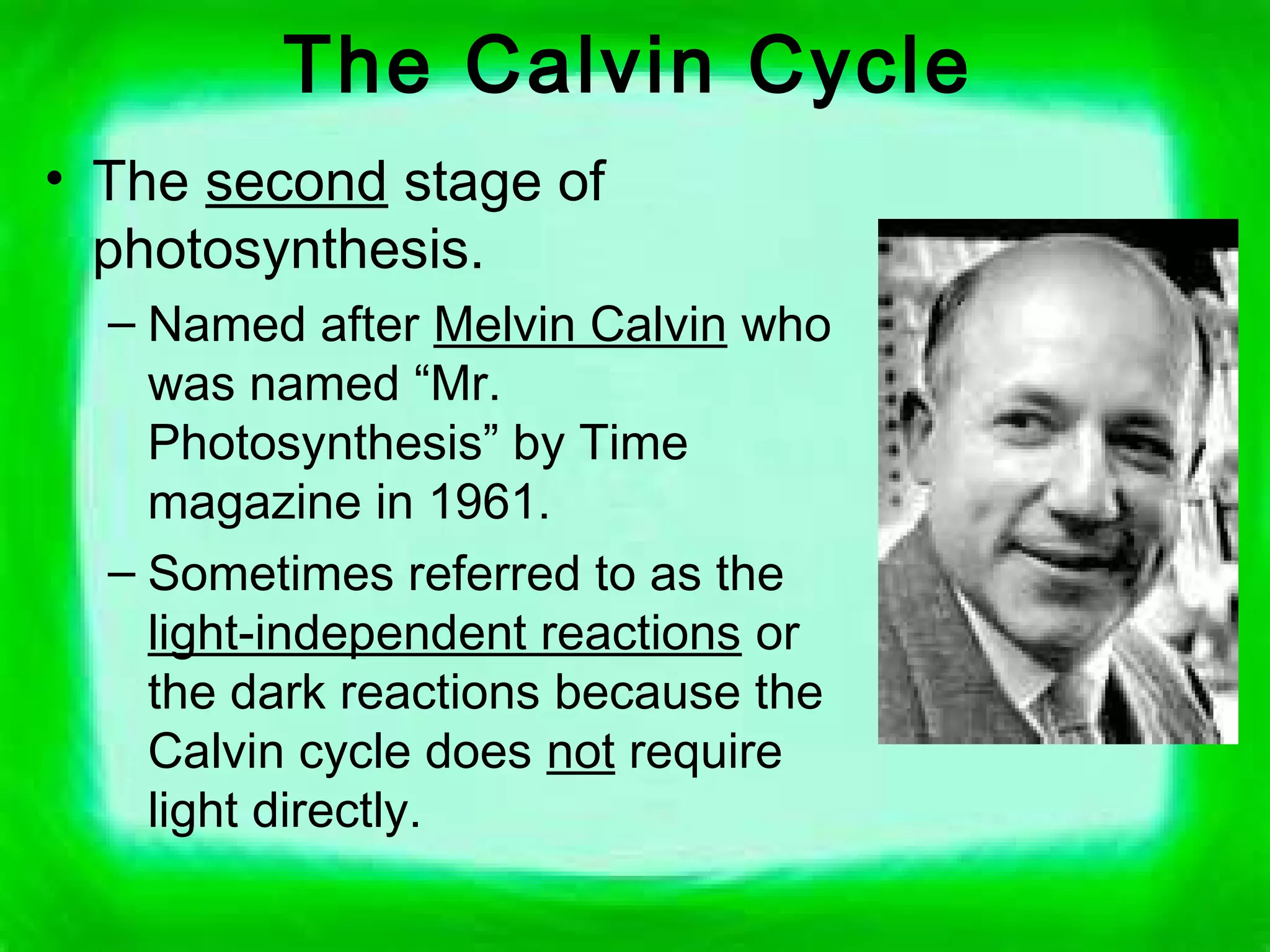 The Calvin Cycle

• The second stage of photosynthesis.

– Named after Melvin Calvin who was named “Mr. Photosynthesis” by Time magazine in 1961.

– Sometimes referred to as the light-independent reactions or the dark reactions because the Calvin cycle does not require light directly.